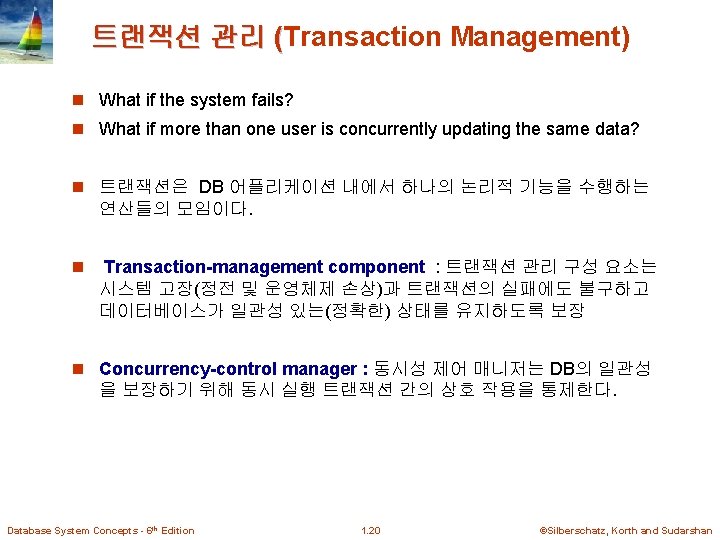 트랜잭션 관리 (Transaction Management)

What if the system fails?

What if more than one user is concurrently updating the same data?

트랜잭션은 DB 어플리케이션 내에서 하나의 논리적 기능을 수행하는 연산들의 모임이다.

Transaction-management component : 트랜잭션 관리 구성 요소는 시스템 고장(정전 및 운영체제 손상)과 트랜잭션의 실패에도 불구하고 데이터베이스가 일관성 있는(정확한) 상태를 유지하도록 보장

Concurrency-control manager : 동시성 제어 매니저는 DB의 일관성을 보장하기 위해 동시 실행 트랜잭션 간의 상호 작용을 통제한다.

Database System Concepts - 6$^{th}$ Edition

1.20

©Silberschatz, Korth and Sudarshan